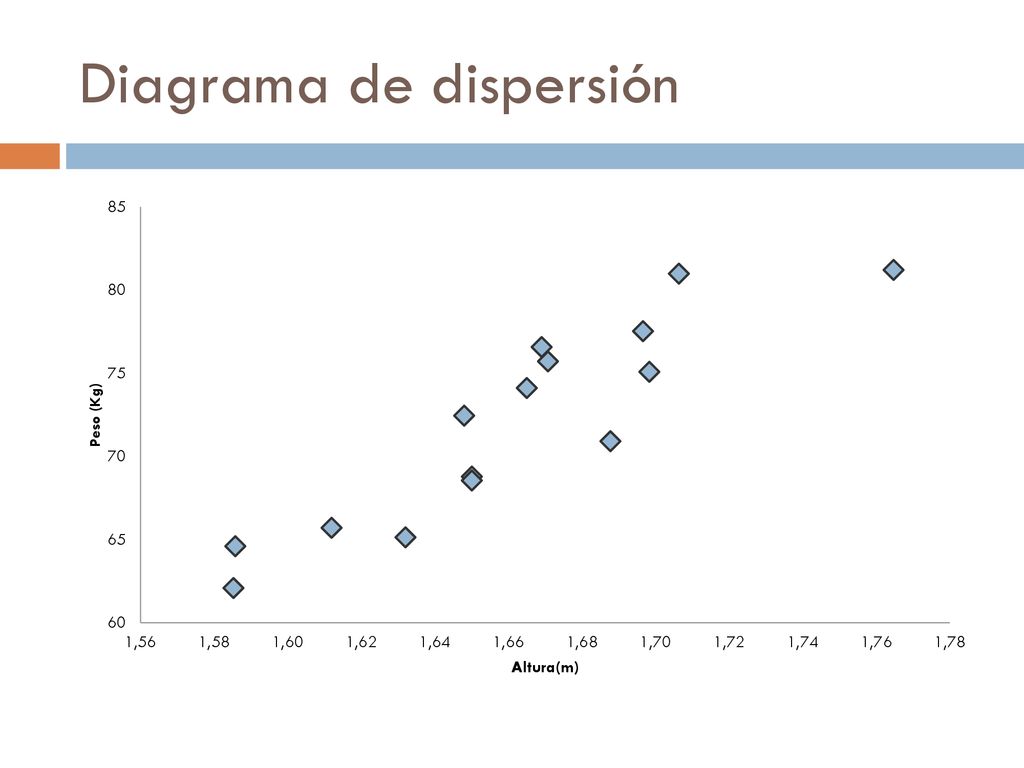 Diagrama de dispersión

85
80
75
70
65
60

Peso (Kg)

1,56 1,58 1,60 1,62 1,64 1,66 1,68 1,70 1,72 1,74 1,76 1,78

Altura(m)